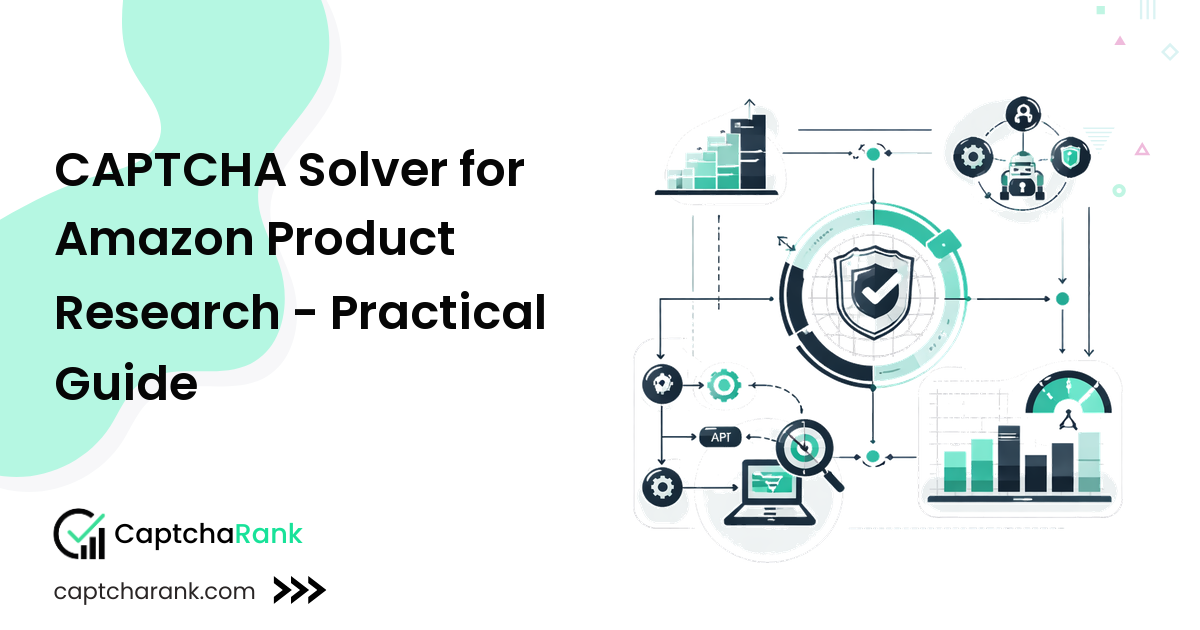 CAPTCHA Solver for Amazon Product Research - Practical Guide

API

CaptchaRank

captcharank.com